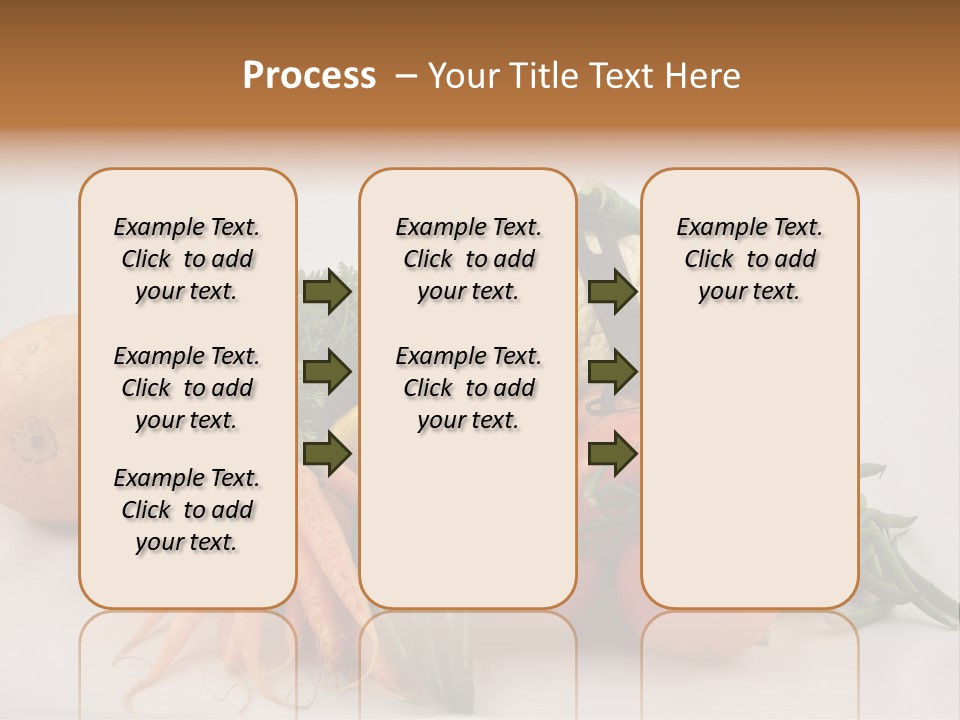 Process – Your Title Text Here

Example Text. Click to add your text.

Example Text. Click to add your text.

Example Text. Click to add your text.

Example Text. Click to add your text.

Example Text. Click to add your text.

Example Text. Click to add your text.